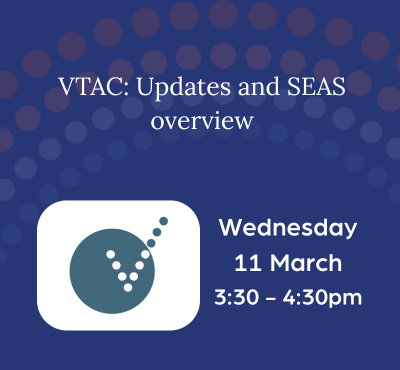 VTAC: Updates and SEAS overview

Wednesday
11 March
3:30 – 4:30pm